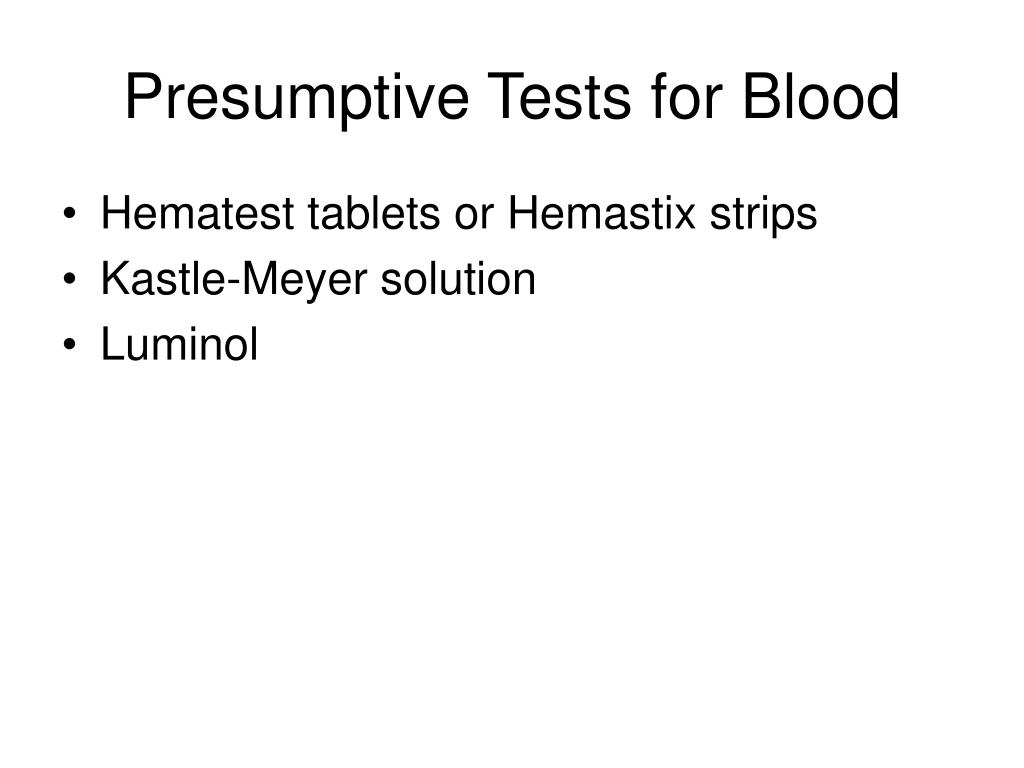 Presumptive Tests for Blood

• Hematest tablets or Hemastix strips
• Kastle-Meyer solution
• Luminol